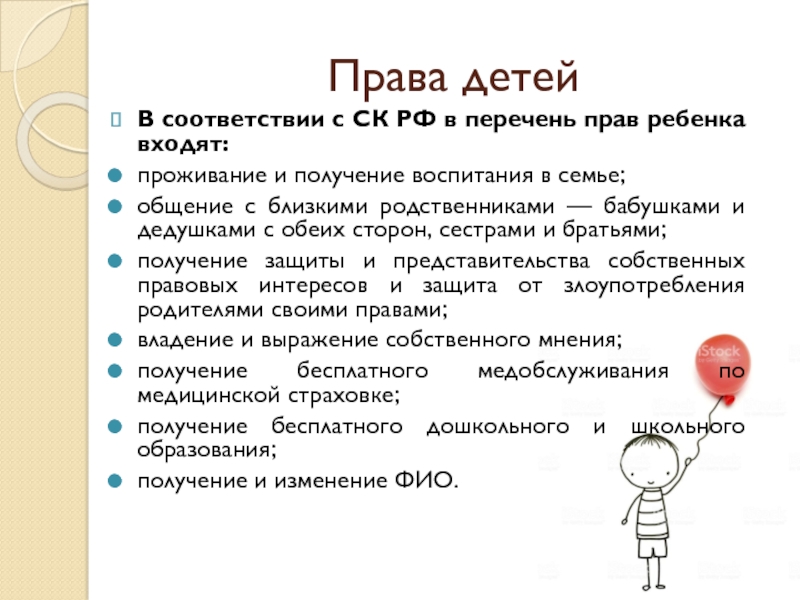 Права детей

В соответствии с СК РФ в перечень прав ребенка входят:

проживание и получение воспитания в семье;

общение с близкими родственниками — бабушками и дедушками с обеих сторон, сестрами и братьями;

получение защиты и представительства собственных правовых интересов и защита от злоупотребления родителями своими правами;

владение и выражение собственного мнения;

получение бесплатного медобслуживания по медицинской страховке;

получение бесплатного дошкольного и школьного образования;

получение и изменение ФИО.

iStock